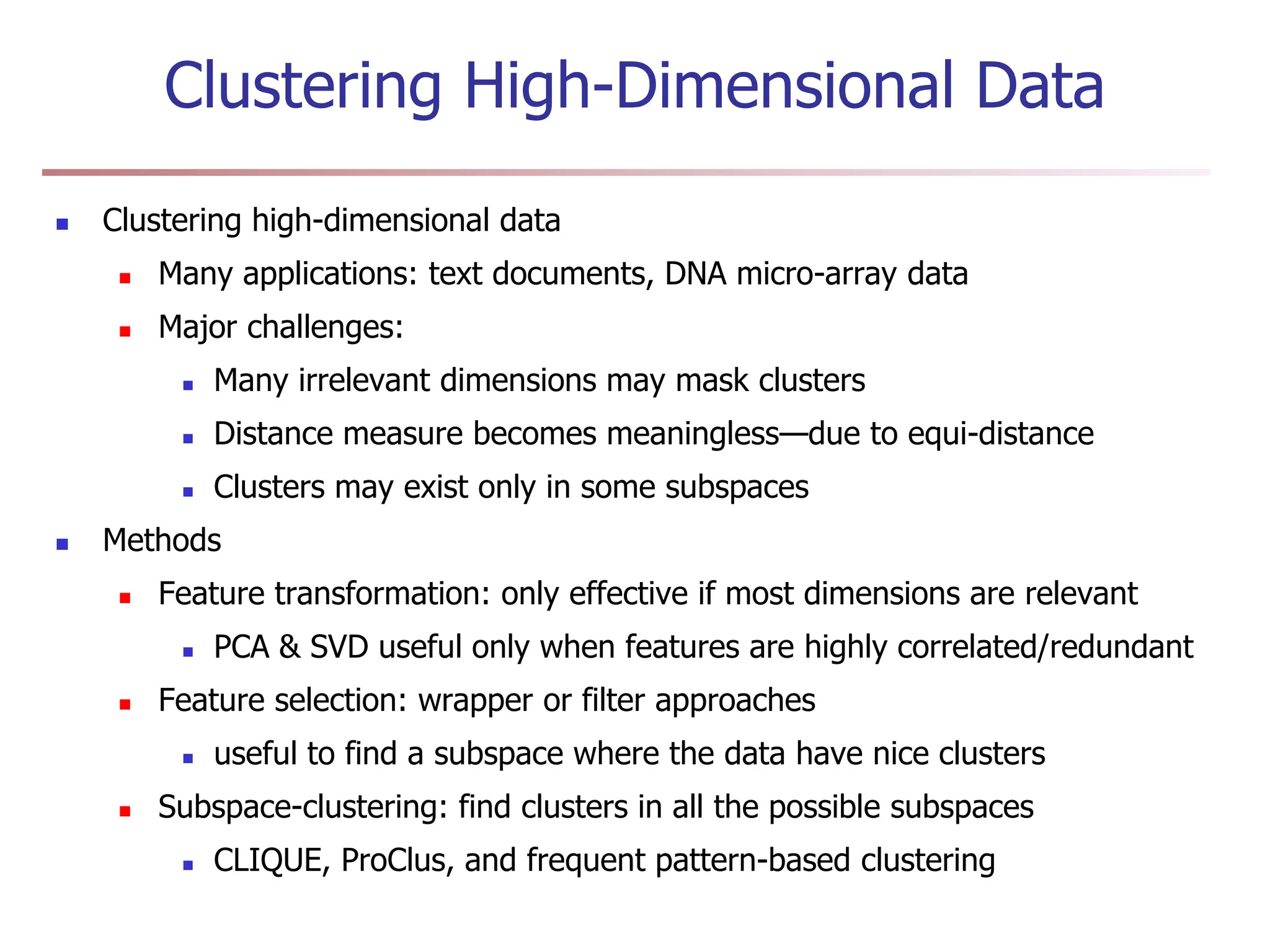 Clustering High-Dimensional Data

- Clustering high-dimensional data
  - Many applications: text documents, DNA micro-array data
  - Major challenges:
    - Many irrelevant dimensions may mask clusters
    - Distance measure becomes meaningless—due to equi-distance
    - Clusters may exist only in some subspaces
- Methods
  - Feature transformation: only effective if most dimensions are relevant
    - PCA & SVD useful only when features are highly correlated/redundant
  - Feature selection: wrapper or filter approaches
    - useful to find a subspace where the data have nice clusters
  - Subspace-clustering: find clusters in all the possible subspaces
    - CLIQUE, ProClus, and frequent pattern-based clustering